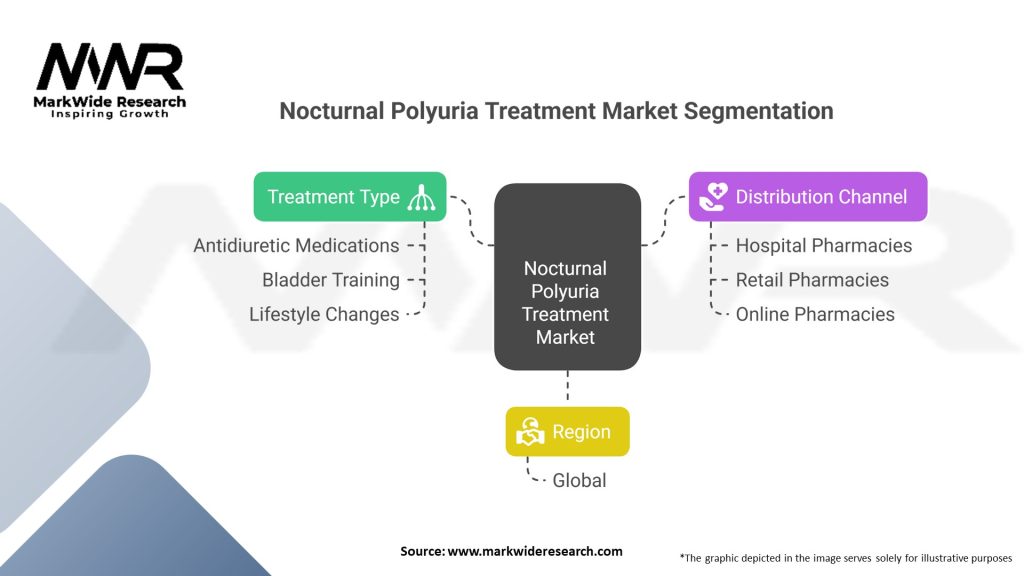 MWR
MarkWide Research
Inspiring Growth

Nocturnal Polyuria Treatment Market Segmentation

Treatment Type
Antidiuretic Medications
Bladder Training
Lifestyle Changes

Nocturnal Polyuria Treatment Market

Distribution Channel
Hospital Pharmacies
Retail Pharmacies
Online Pharmacies

Region
Global

Source: www.markwideresearch.com

*The graphic depicted in the image serves solely for illustrative purposes